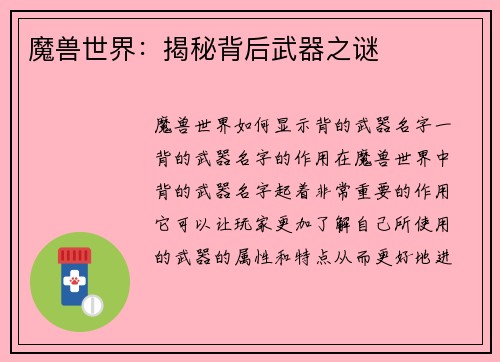 魔兽世界：揭秘背后武器之谜

魔兽世界如何显示背的武器名字一背的武器名字的作用在魔兽世界中背的武器名字起着非常重要的作用它可以让玩家更加了解自己所使用的武器的属性和特点从而更好地进